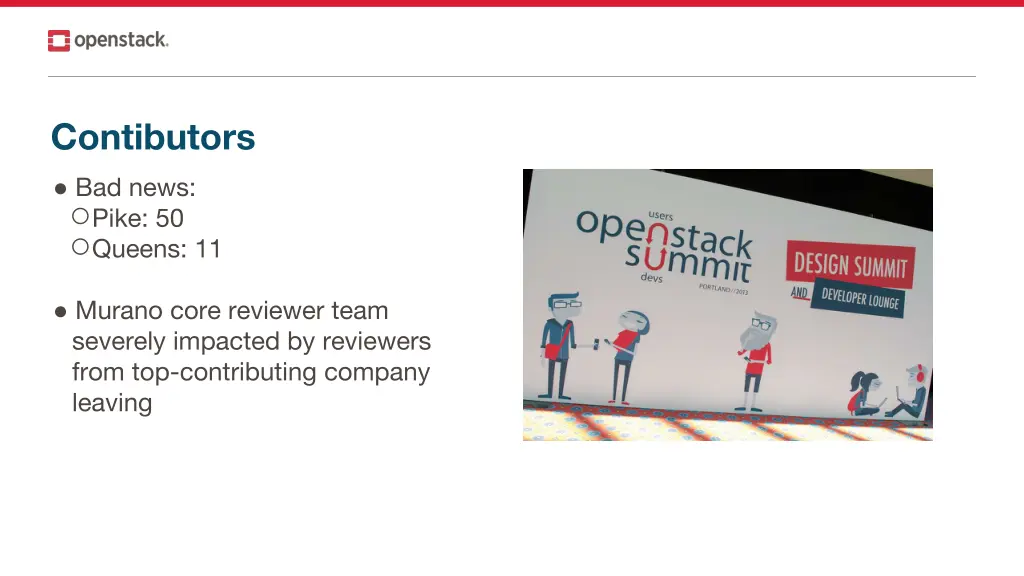 openstack.

Contibutors

● Bad news:
○ Pike: 50
○ Queens: 11

● Murano core reviewer team severely impacted by reviewers from top-contributing company leaving

users
openstack summit
devs
PORTLAND // 2013

DESIGN SUMMIT
AND DEVELOPER LOUNGE